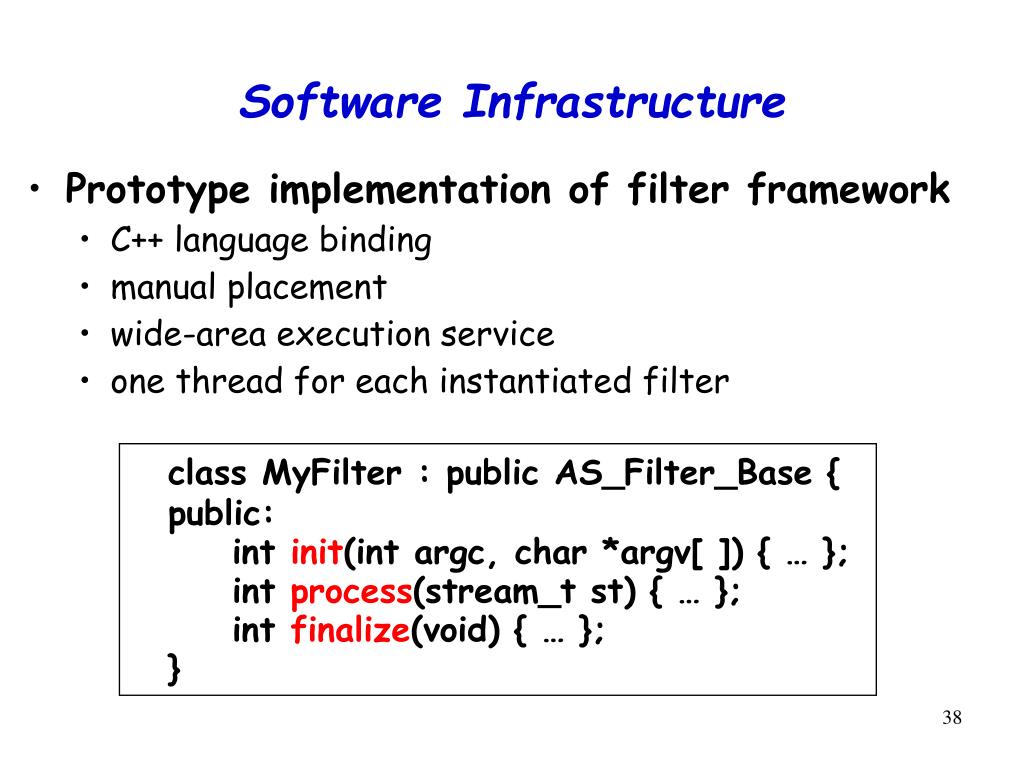 Software Infrastructure

• Prototype implementation of filter framework
  • C++ language binding
  • manual placement
  • wide-area execution service
  • one thread for each instantiated filter

class MyFilter : public AS_Filter_Base {
public:
    int init(int argc, char *argv[ ]) { … };
    int process(stream_t st) { … };
    int finalize(void) { … };
}

38